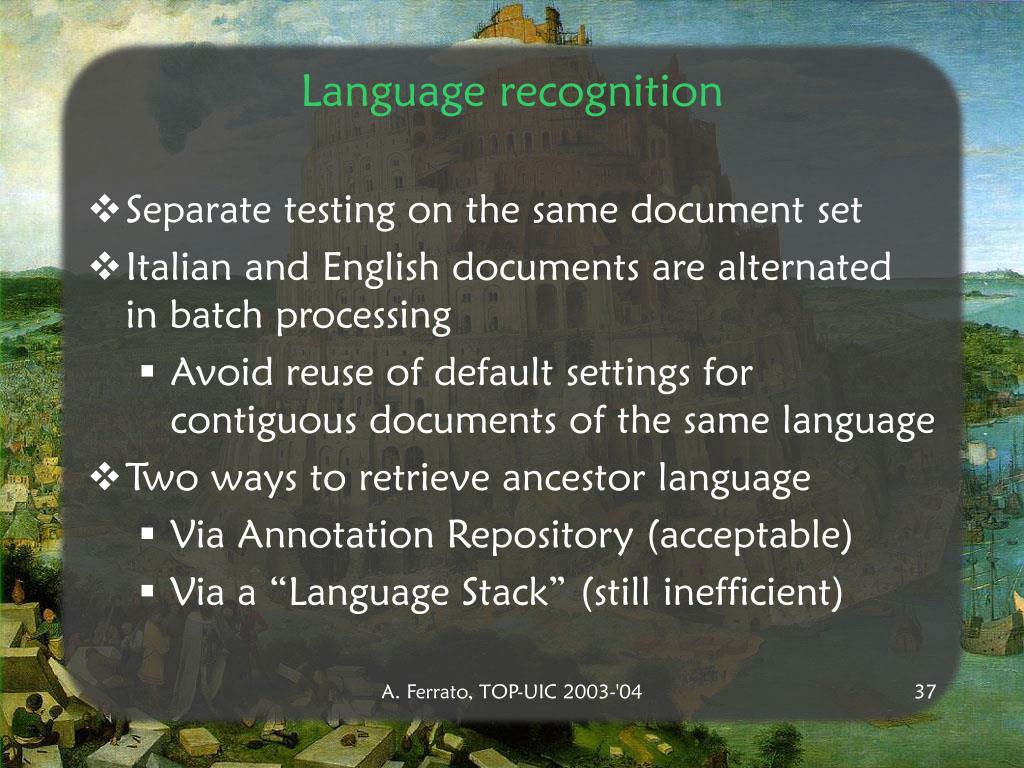 Language recognition

❖ Separate testing on the same document set
❖ Italian and English documents are alternated in batch processing
▪ Avoid reuse of default settings for contiguous documents of the same language
❖ Two ways to retrieve ancestor language
▪ Via Annotation Repository (acceptable)
▪ Via a “Language Stack” (still inefficient)

A. Ferrato, TOP-UIC 2003-'04

37